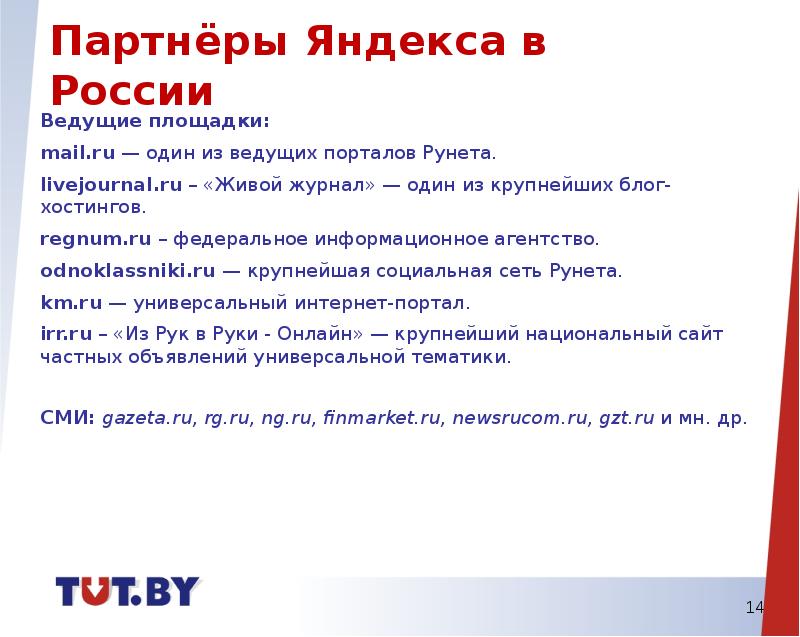 Партнёры Яндекса в России

Ведущие площадки:

mail.ru — один из ведущих порталов Рунета.

livejournal.ru – «Живой журнал» — один из крупнейших блог-хостингов.

regnum.ru – федеральное информационное агентство.

odnoklassniki.ru — крупнейшая социальная сеть Рунета.

km.ru — универсальный интернет-портал.

irr.ru – «Из Рук в Руки - Онлайн» — крупнейший национальный сайт частных объявлений универсальной тематики.

СМИ: gazeta.ru, rg.ru, ng.ru, finmarket.ru, newsrucom.ru, gzt.ru и мн. др.

TUT.BY

14